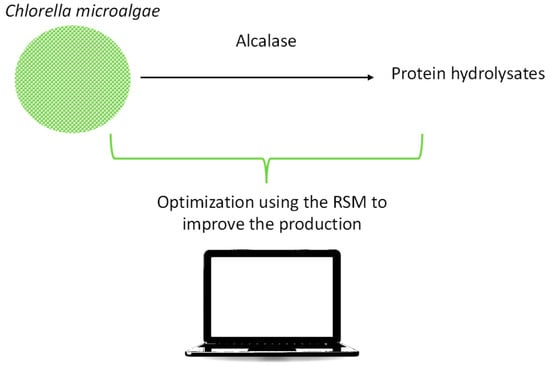 Chlorella microalgae

Alcalase

Protein hydrolysates

Optimization using the RSM to improve the production